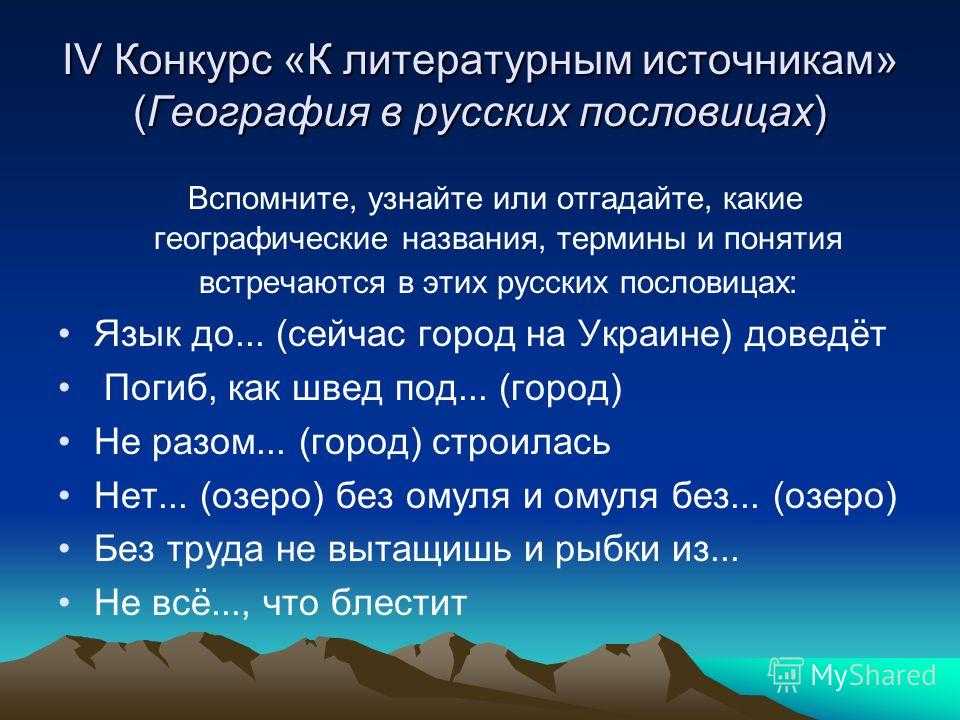 IV Конкурс «К литературным источникам» (География в русских пословицах)

Вспомните, узнайте или отгадайте, какие географические названия, термины и понятия встречаются в этих русских пословицах:

• Язык до... (сейчас город на Украине) доведёт
• Погиб, как швед под... (город)
• Не разом... (город) строилась
• Нет... (озеро) без омуля и омуля без... (озеро)
• Без труда не вытащишь и рыбки из...
• Не всё..., что блестит

MyShared